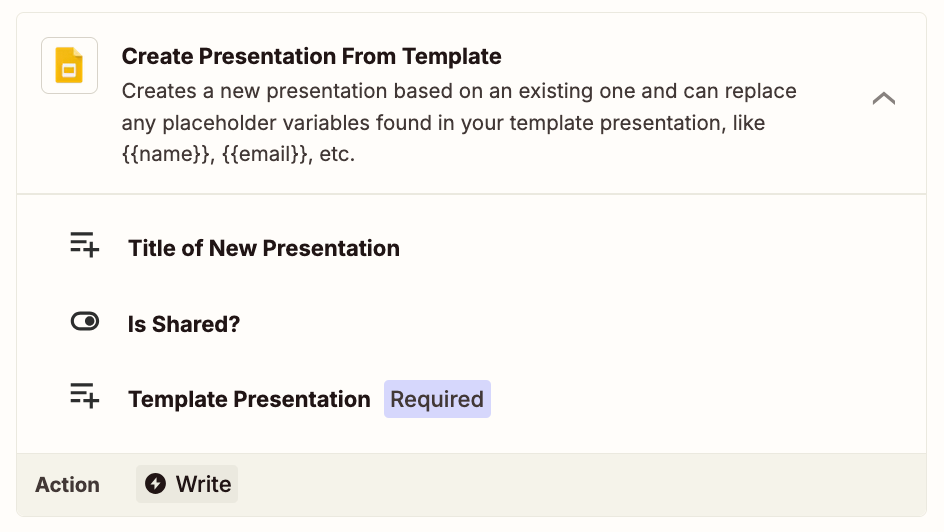 Create Presentation From Template

Creates a new presentation based on an existing one and can replace any placeholder variables found in your template presentation, like {{name}}, {{email}}, etc.

Title of New Presentation

Is Shared?

Template Presentation Required

Action Write